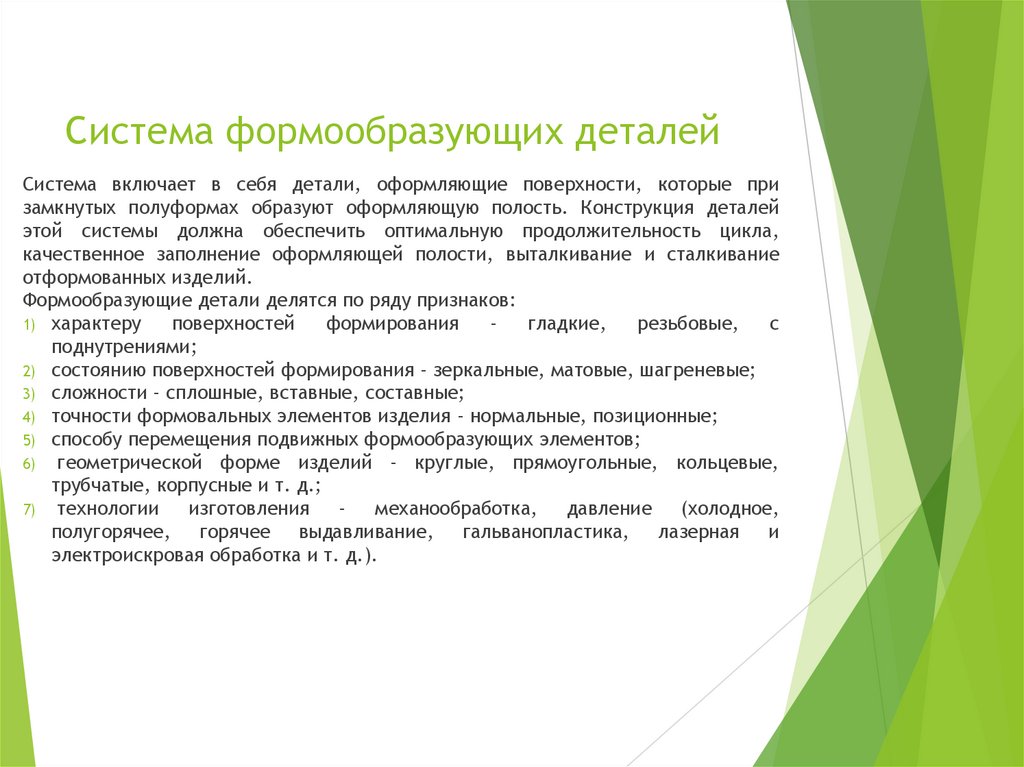 Система формообразующих деталей

Система включает в себя детали, оформляющие поверхности, которые при замкнутых полуформах образуют оформляющую полость. Конструкция деталей этой системы должна обеспечить оптимальную продолжительность цикла, качественное заполнение оформляющей полости, выталкивание и сталкивание отформованных изделий.
Формообразующие детали делятся по ряду признаков:
1) характеру поверхностей формирования - гладкие, резьбовые, с поднутрениями;
2) состоянию поверхностей формирования - зеркальные, матовые, шагреневые;
3) сложности - сплошные, вставные, составные;
4) точности формовальных элементов изделия - нормальные, позиционные;
5) способу перемещения подвижных формообразующих элементов;
6) геометрической форме изделий - круглые, прямоугольные, кольцевые, трубчатые, корпусные и т. д.;
7) технологии изготовления - механообработка, давление (холодное, полугорячее, горячее выдавливание, гальванопластика, лазерная и электроискровая обработка и т. д.).